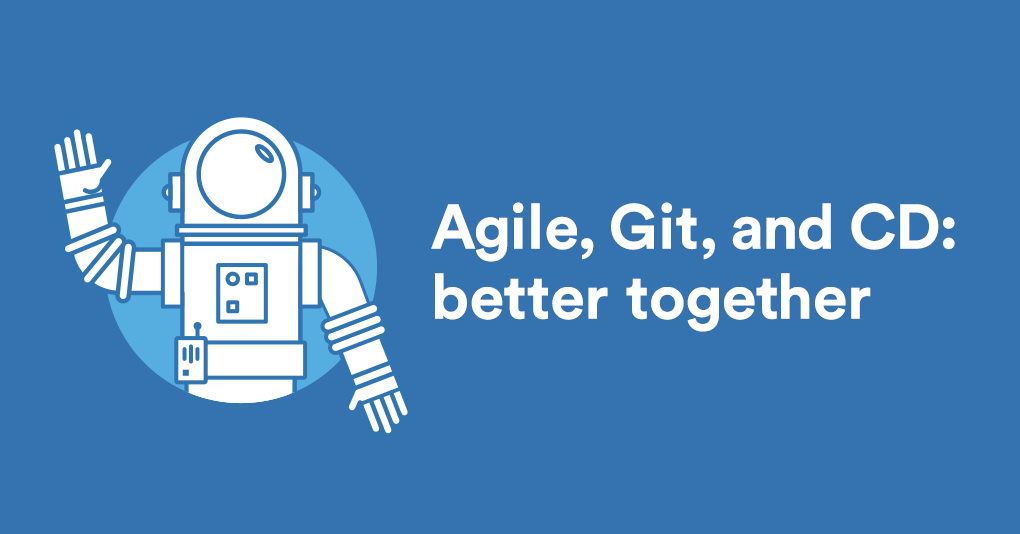 Agile, Git, and CD: better together